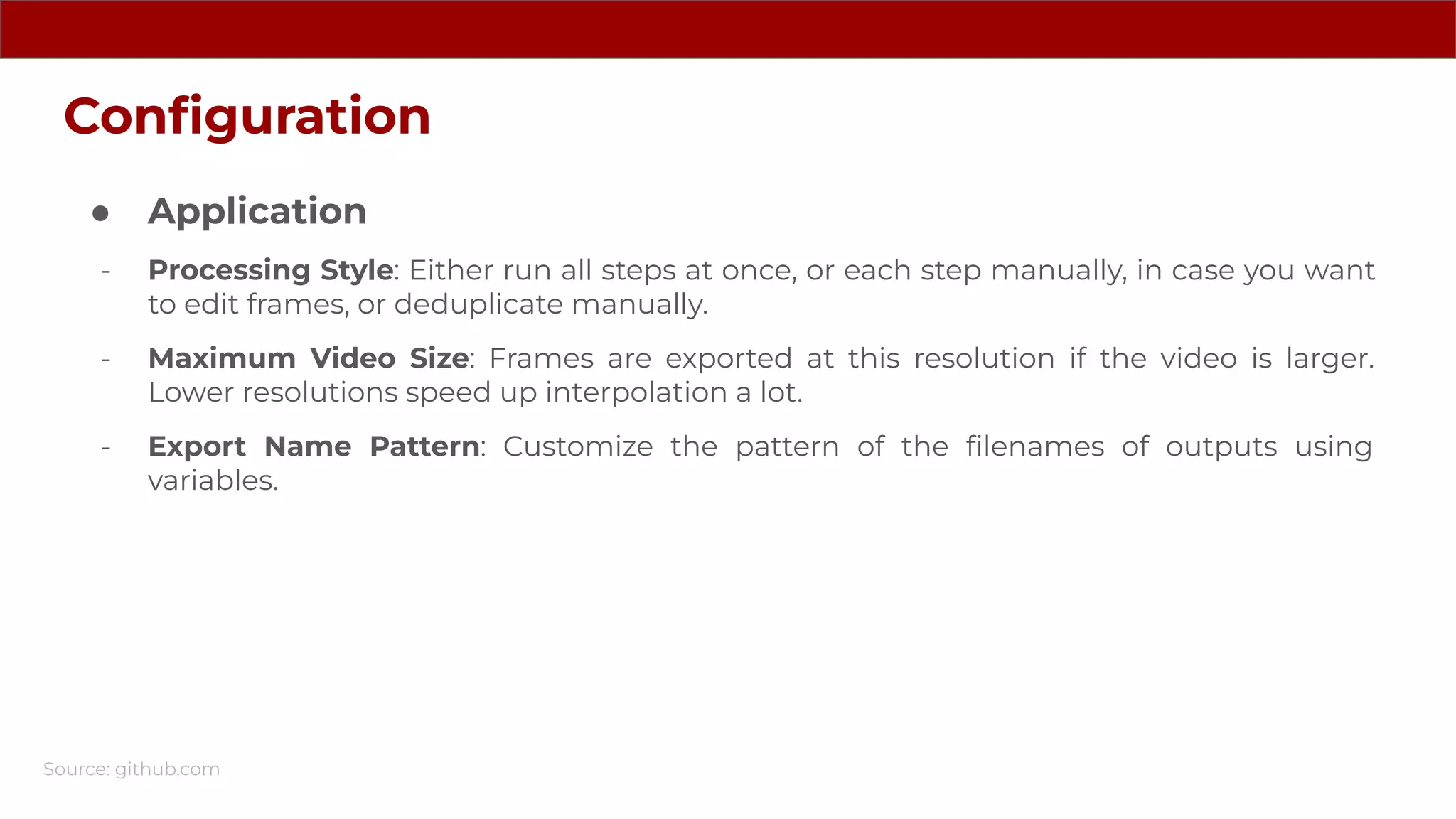 Configuration

● Application

- Processing Style: Either run all steps at once, or each step manually, in case you want to edit frames, or deduplicate manually.

- Maximum Video Size: Frames are exported at this resolution if the video is larger. Lower resolutions speed up interpolation a lot.

- Export Name Pattern: Customize the pattern of the filenames of outputs using variables.

Source: github.com